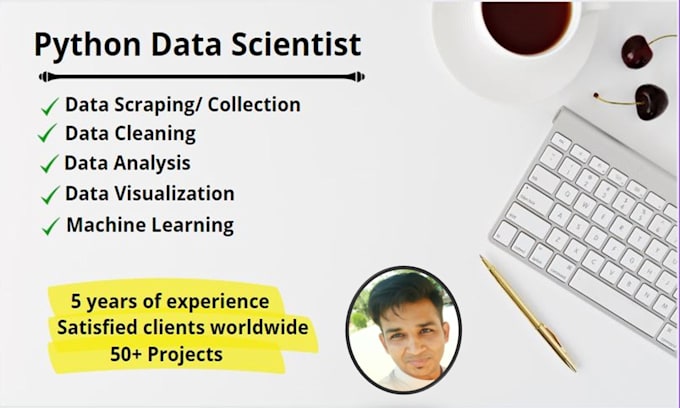 Python Data Scientist

✓ Data Scraping/ Collection
✓ Data Cleaning
✓ Data Analysis
✓ Data Visualization
✓ Machine Learning

5 years of experience
Satisfied clients worldwide
50+ Projects